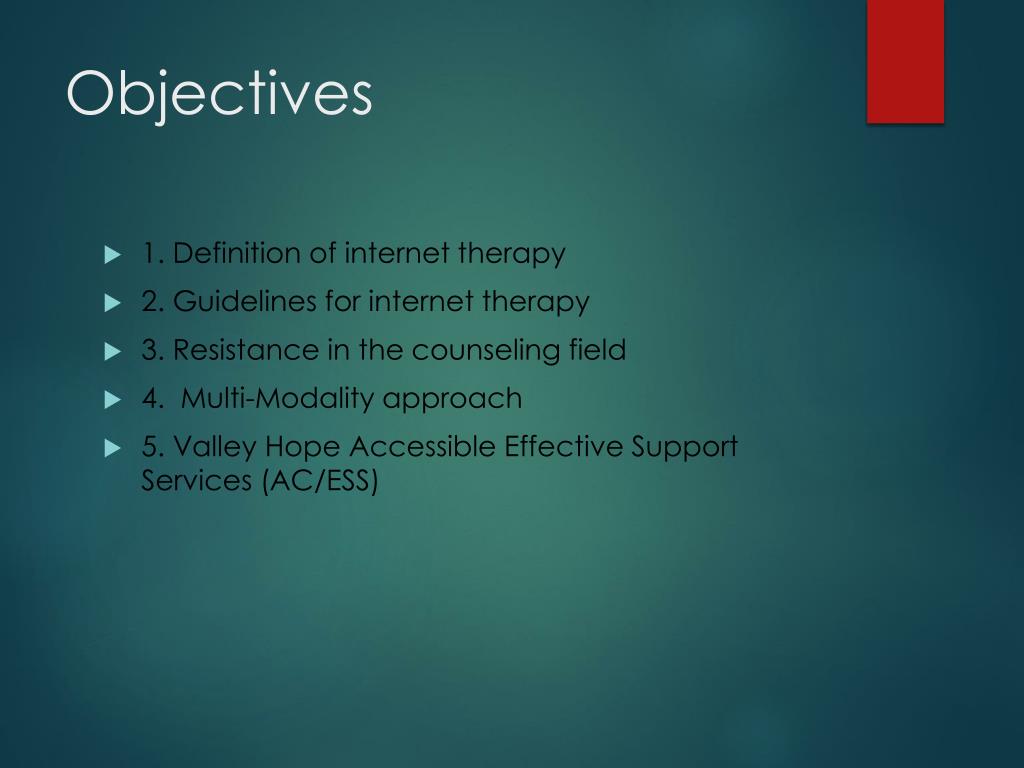 Objectives

1. Definition of internet therapy
2. Guidelines for internet therapy
3. Resistance in the counseling field
4.  Multi-Modality approach
5. Valley Hope Accessible Effective Support Services (AC/ESS)